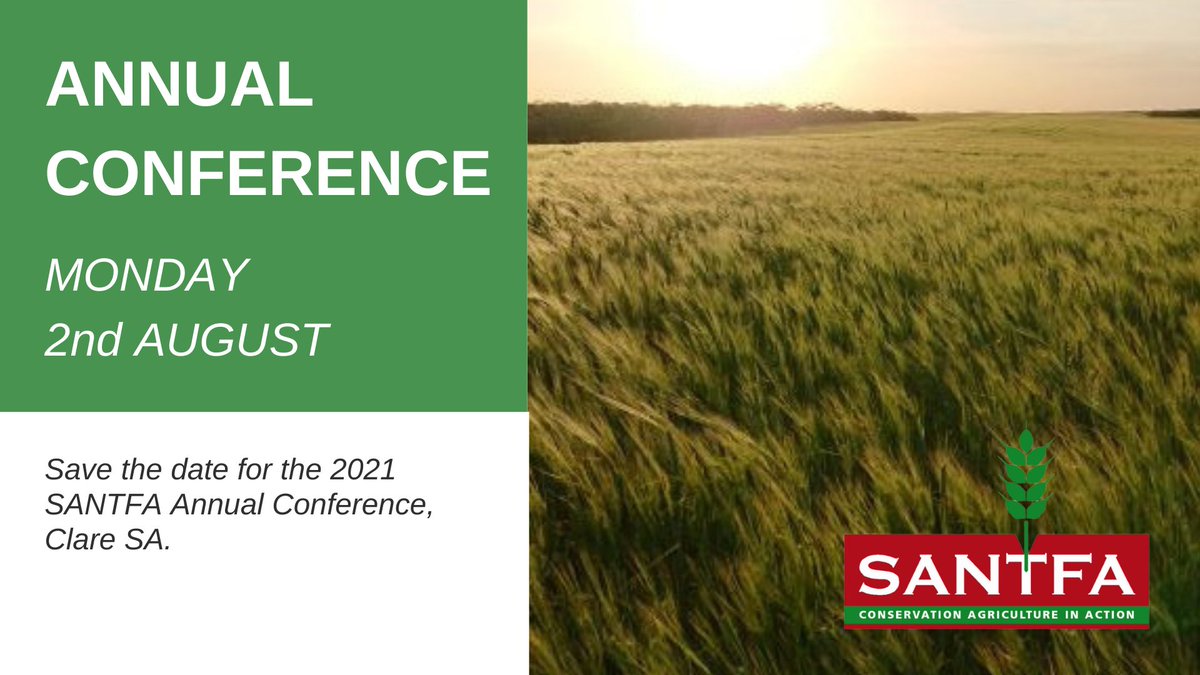 ANNUAL CONFERENCE

MONDAY
2nd AUGUST

Save the date for the 2021 SANTFA Annual Conference, Clare SA.

SANTFA
CONSERVATION AGRICULTURE IN ACTION